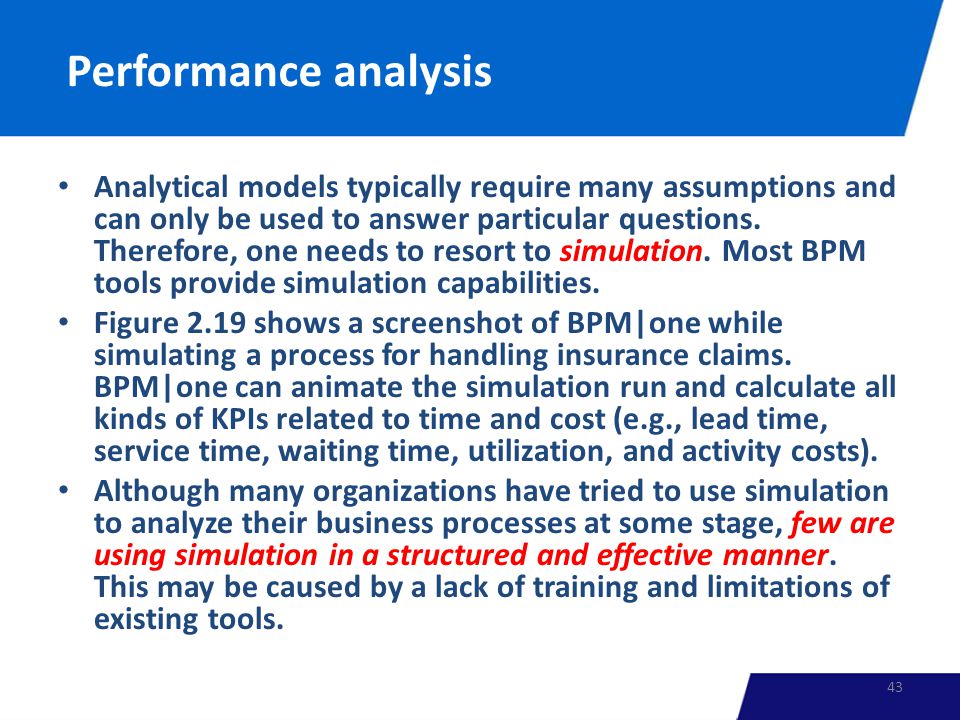 Performance analysis

• Analytical models typically require many assumptions and can only be used to answer particular questions. Therefore, one needs to resort to simulation. Most BPM tools provide simulation capabilities.
• Figure 2.19 shows a screenshot of BPM|one while simulating a process for handling insurance claims. BPM|one can animate the simulation run and calculate all kinds of KPIs related to time and cost (e.g., lead time, service time, waiting time, utilization, and activity costs).
• Although many organizations have tried to use simulation to analyze their business processes at some stage, few are using simulation in a structured and effective manner. This may be caused by a lack of training and limitations of existing tools.

43